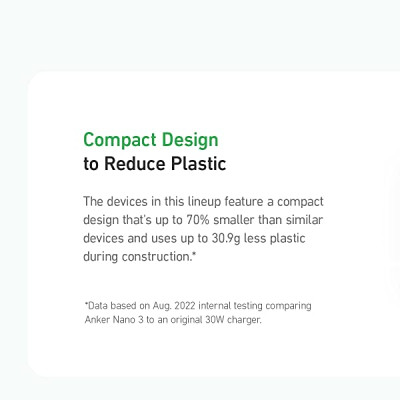 Compact Design
to Reduce Plastic

The devices in this lineup feature a compact design that's up to 70% smaller than similar devices and uses up to 30.9g less plastic during construction.*

*Data based on Aug. 2022 internal testing comparing Anker Nano 3 to an original 30W charger.